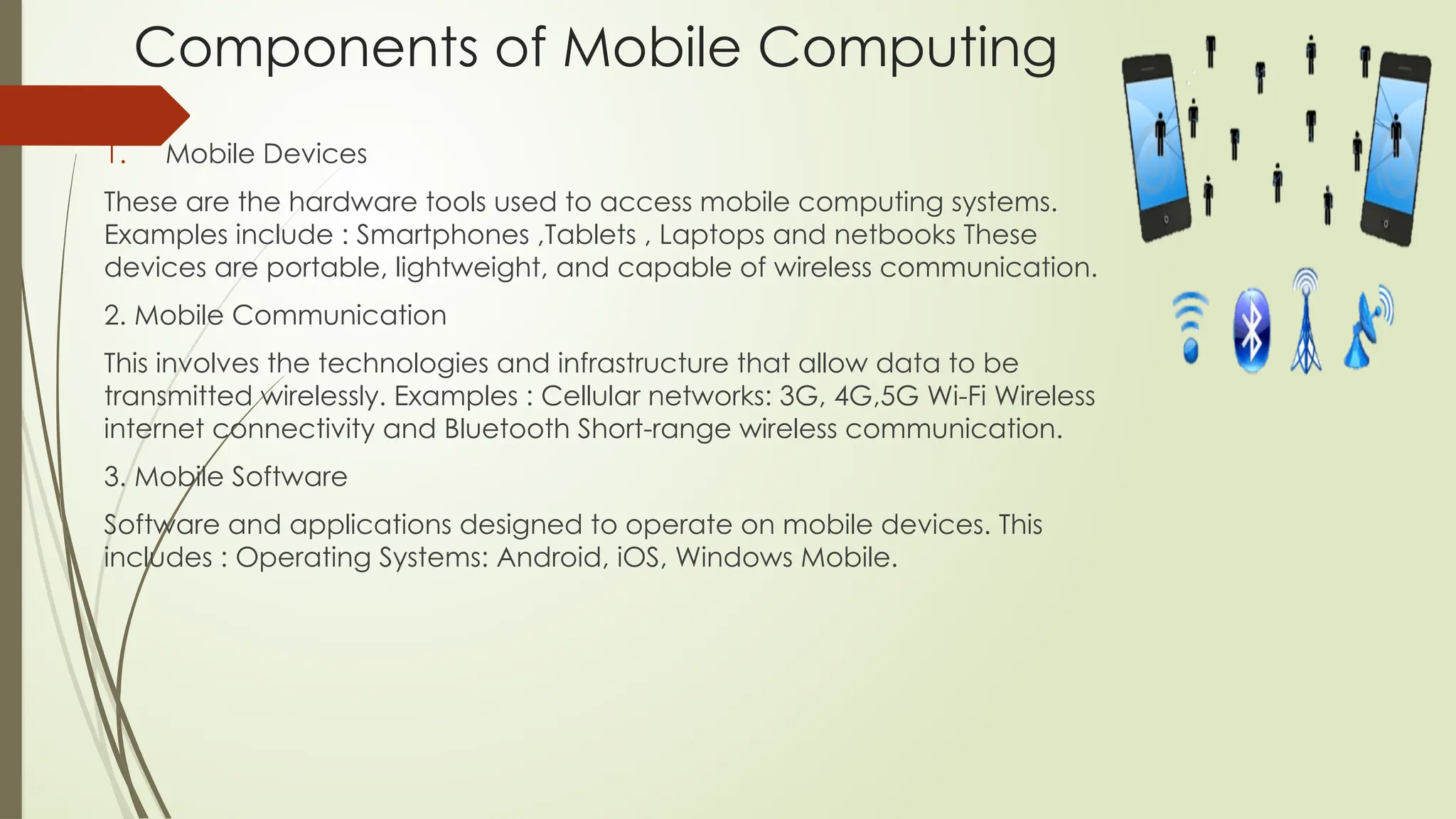 Components of Mobile Computing

1. Mobile Devices

These are the hardware tools used to access mobile computing systems. Examples include : Smartphones ,Tablets , Laptops and netbooks These devices are portable, lightweight, and capable of wireless communication.

2. Mobile Communication

This involves the technologies and infrastructure that allow data to be transmitted wirelessly. Examples : Cellular networks: 3G, 4G,5G Wi-Fi Wireless internet connectivity and Bluetooth Short-range wireless communication.

3. Mobile Software

Software and applications designed to operate on mobile devices. This includes : Operating Systems: Android, iOS, Windows Mobile.